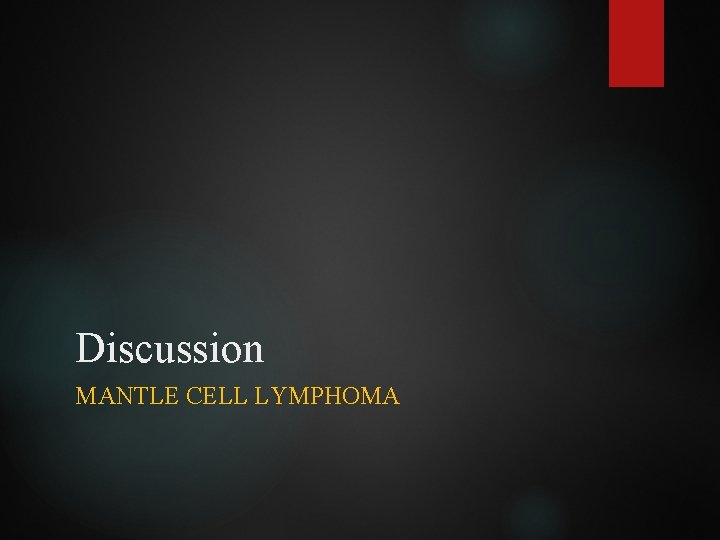 Discussion

MANTLE CELL LYMPHOMA